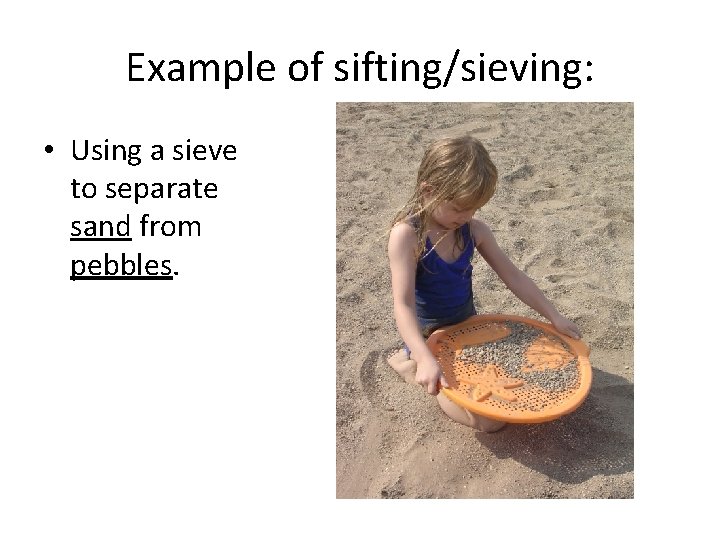 Example of sifting/sieving:

• Using a sieve to separate sand from pebbles.